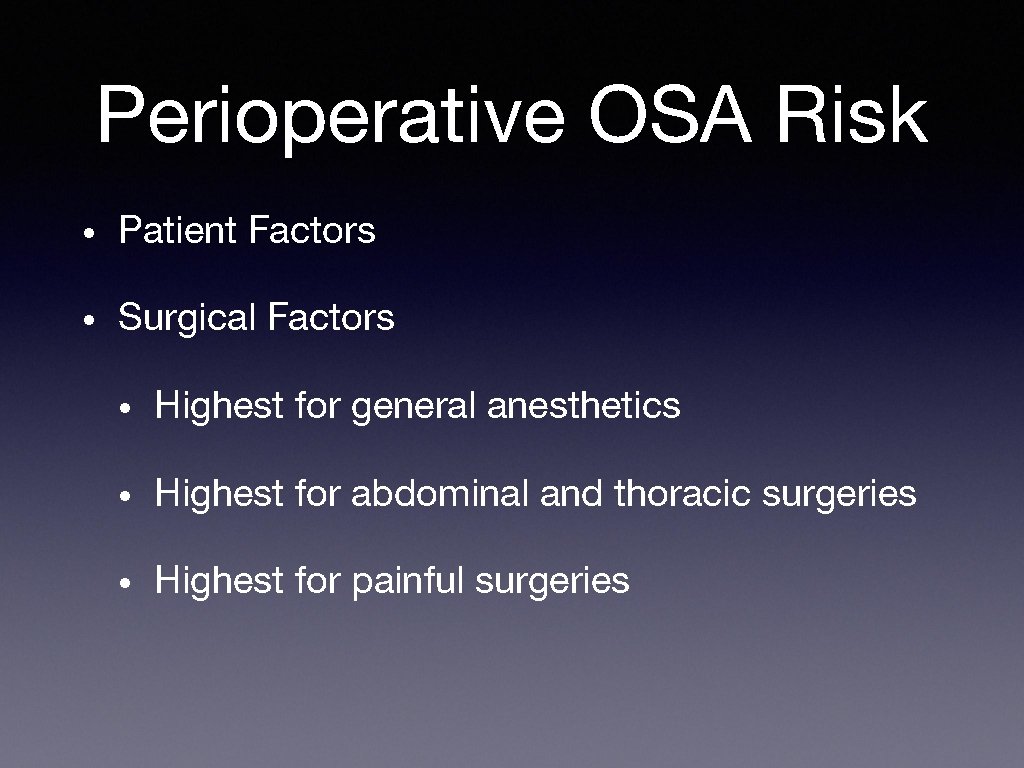 Perioperative OSA Risk

• Patient Factors

• Surgical Factors

  • Highest for general anesthetics

  • Highest for abdominal and thoracic surgeries

  • Highest for painful surgeries